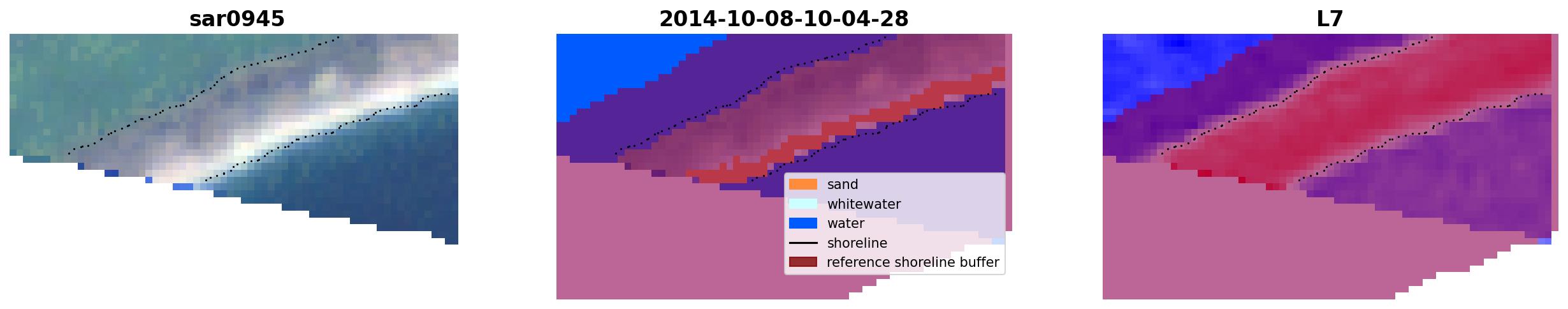 sar0945

2014-10-08-10-04-28

sand
whitewater
water
shoreline
reference shoreline buffer

L7